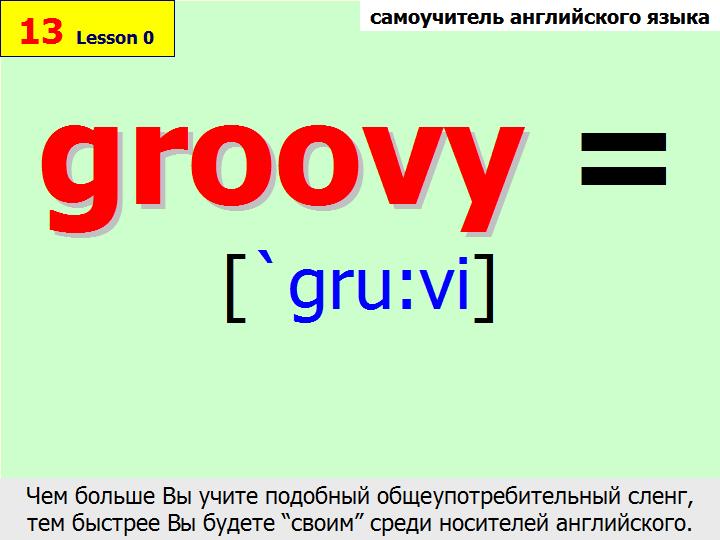 13 Lesson 0

самоучитель английского языка

groovy =

[`gru:vi]

Чем больше Вы учите подобный общеупотребительный сленг, тем быстрее Вы будете “своим” среди носителей английского.